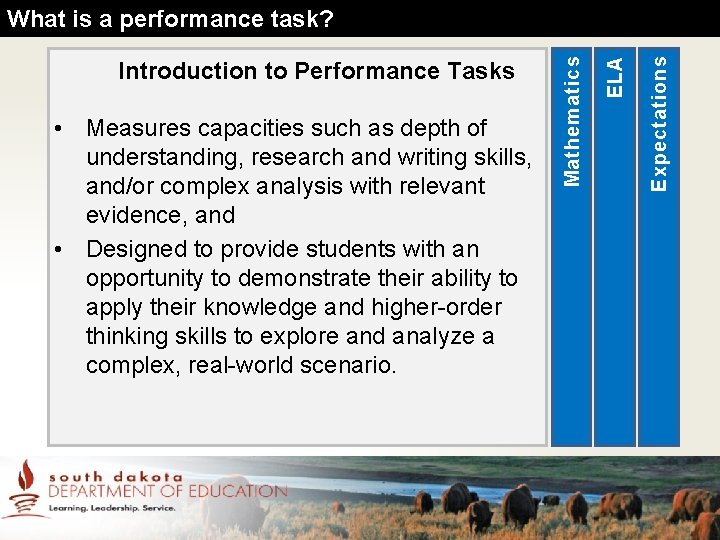 What is a performance task?

Introduction to Performance Tasks

• Measures capacities such as depth of understanding, research and writing skills, and/or complex analysis with relevant evidence, and

• Designed to provide students with an opportunity to demonstrate their ability to apply their knowledge and higher-order thinking skills to explore and analyze a complex, real-world scenario.

Mathematics

ELA

Expectations

south dakota
DEPARTMENT OF EDUCATION
Learning. Leadership. Service.